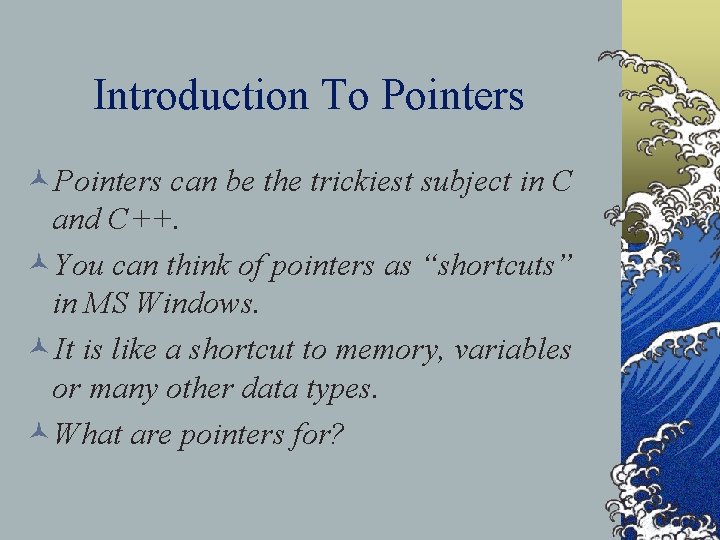 Introduction To Pointers

Pointers can be the trickiest subject in C and C++.

You can think of pointers as “shortcuts” in MS Windows.

It is like a shortcut to memory, variables or many other data types.

What are pointers for?